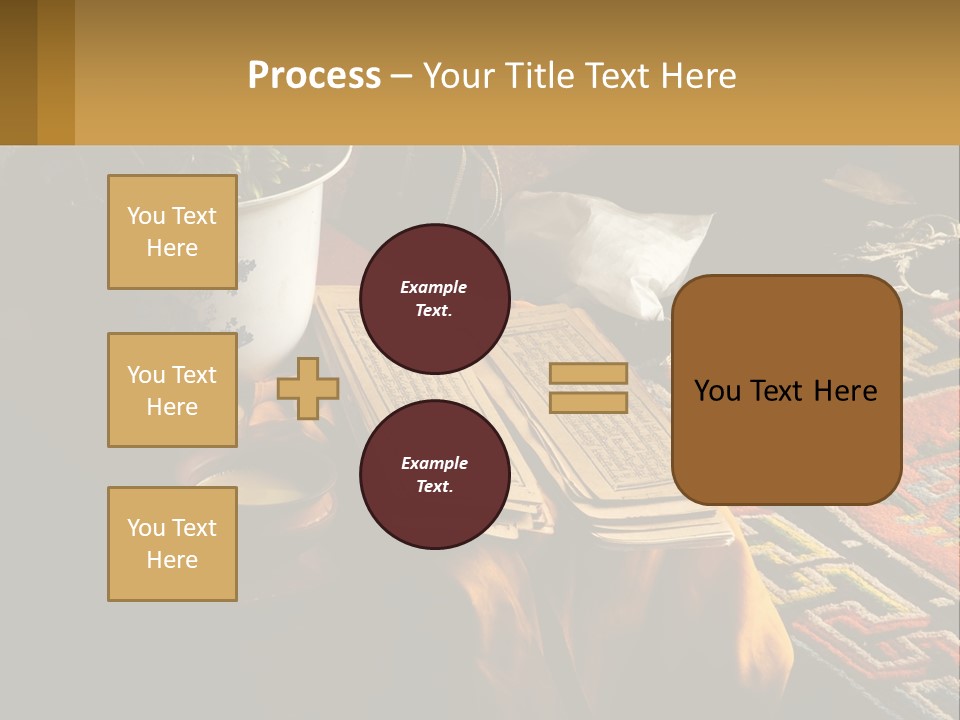 Process – Your Title Text Here

You Text Here

You Text Here

You Text Here

Example Text.

Example Text.

You Text Here